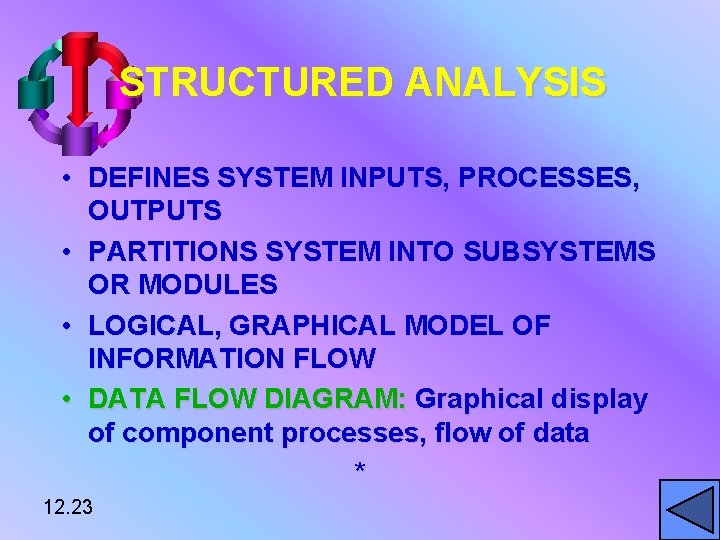 STRUCTURED ANALYSIS

• DEFINES SYSTEM INPUTS, PROCESSES, OUTPUTS

• PARTITIONS SYSTEM INTO SUBSYSTEMS OR MODULES

• LOGICAL, GRAPHICAL MODEL OF INFORMATION FLOW

• DATA FLOW DIAGRAM: Graphical display of component processes, flow of data

*

12.23